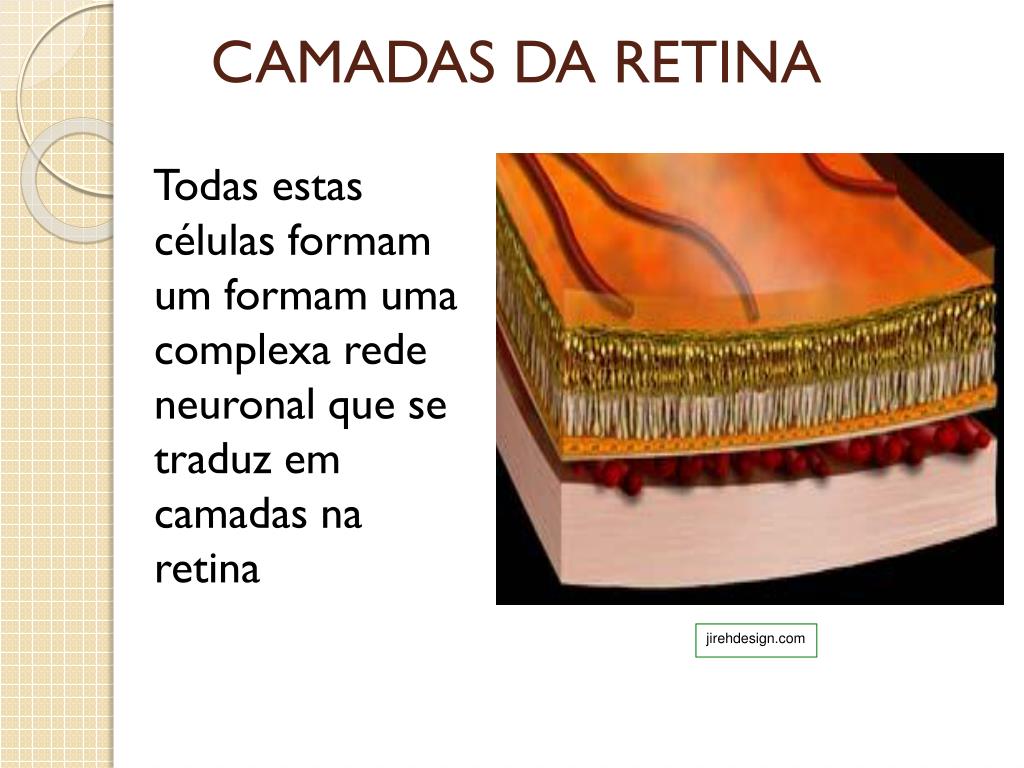 CAMADAS DA RETINA

Todas estas células formam um formam uma complexa rede neuronal que se traduz em camadas na retina

jirehdesign.com